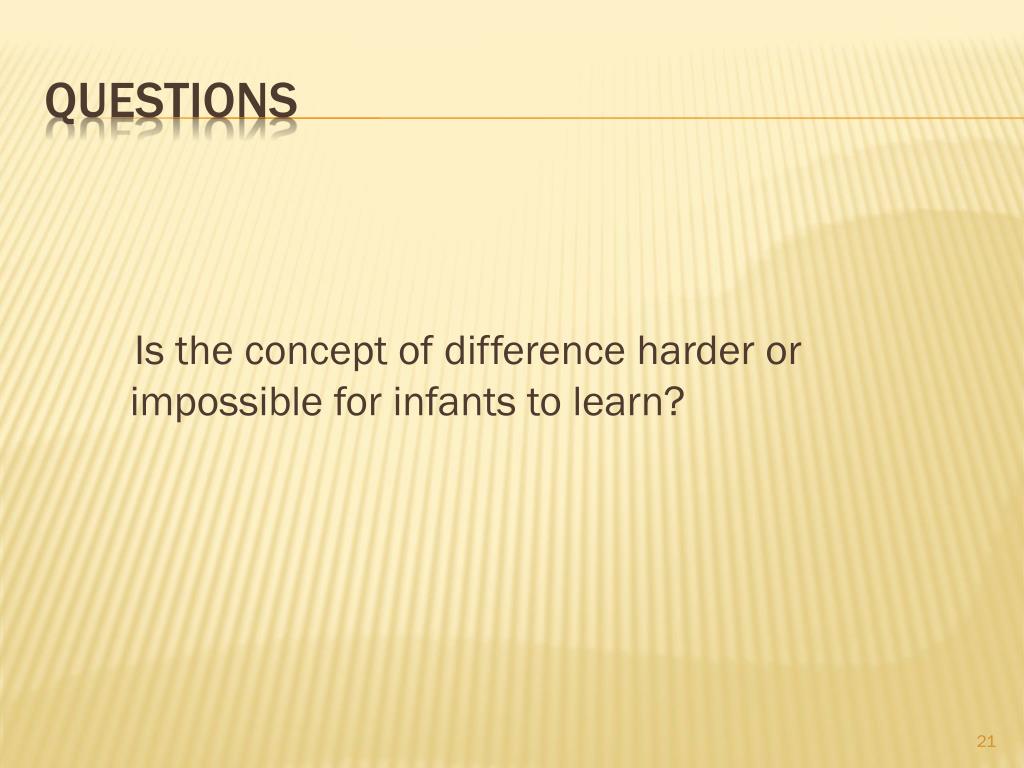 QUESTIONS

Is the concept of difference harder or impossible for infants to learn?

21